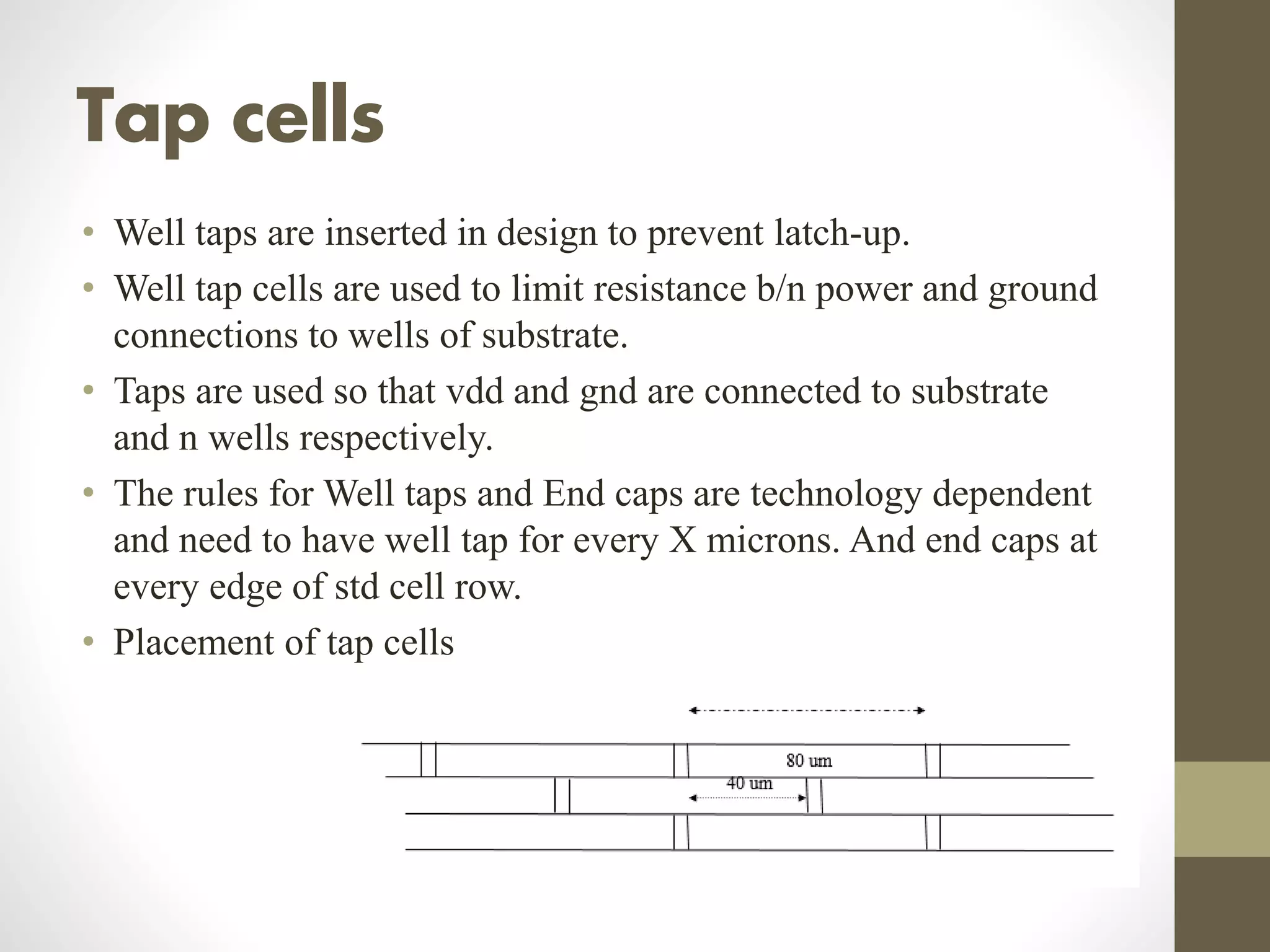 Tap cells

• Well taps are inserted in design to prevent latch-up.
• Well tap cells are used to limit resistance b/n power and ground connections to wells of substrate.
• Taps are used so that vdd and gnd are connected to substrate and n wells respectively.
• The rules for Well taps and End caps are technology dependent and need to have well tap for every X microns. And end caps at every edge of std cell row.
• Placement of tap cells

80 um
40 um